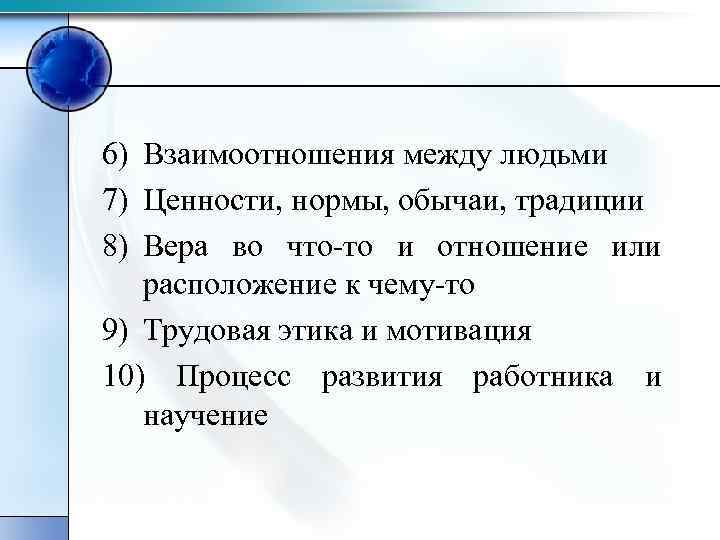 6) Взаимоотношения между людьми

7) Ценности, нормы, обычаи, традиции

8) Вера во что-то и отношение или расположение к чему-то

9) Трудовая этика и мотивация

10) Процесс развития работника и научение